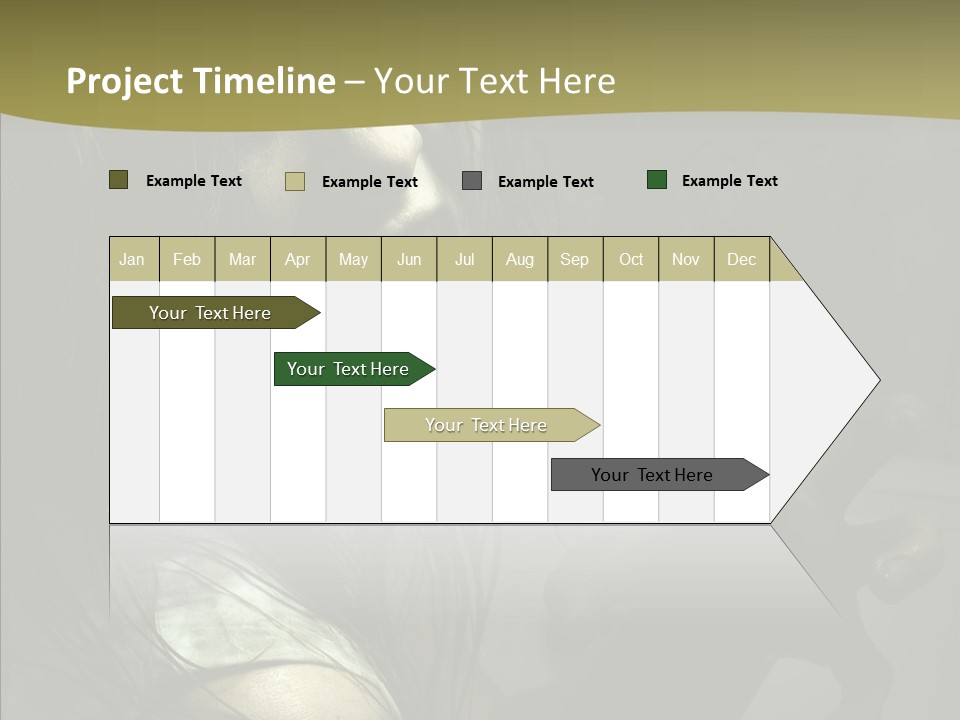 Project Timeline – Your Text Here

Example Text
Example Text
Example Text
Example Text

| Jan | Feb | Mar | Apr | May | Jun | Jul | Aug | Sep | Oct | Nov | Dec |
|---|---|---|---|---|---|---|---|---|---|---|---|

Your Text Here

Your Text Here

Your Text Here

Your Text Here